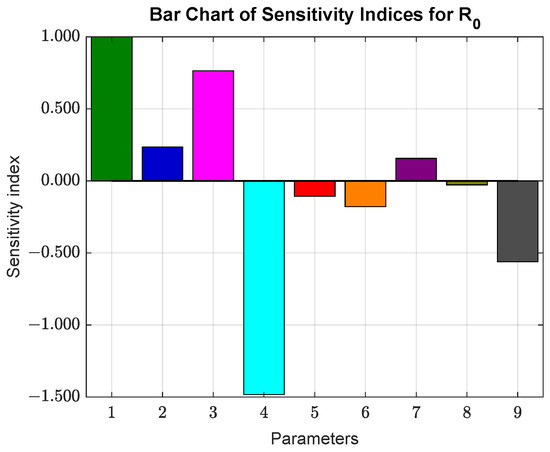 Bar Chart of Sensitivity Indices for $R_0$

Sensitivity index

1.000
0.500
0.000
−0.500
−1.000
−1.500

1 2 3 4 5 6 7 8 9

Parameters